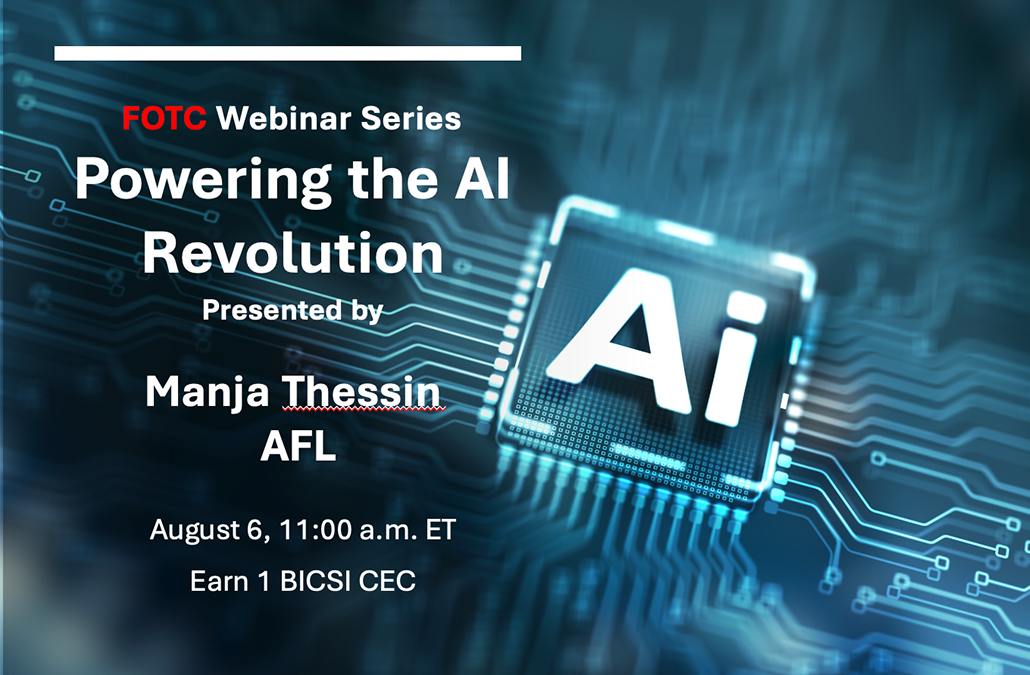 FOTC Webinar Series
Powering the AI Revolution
Presented by

Manja Thessin
AFL

August 6, 11:00 a.m. ET
Earn 1 BICSI CEC

Ai